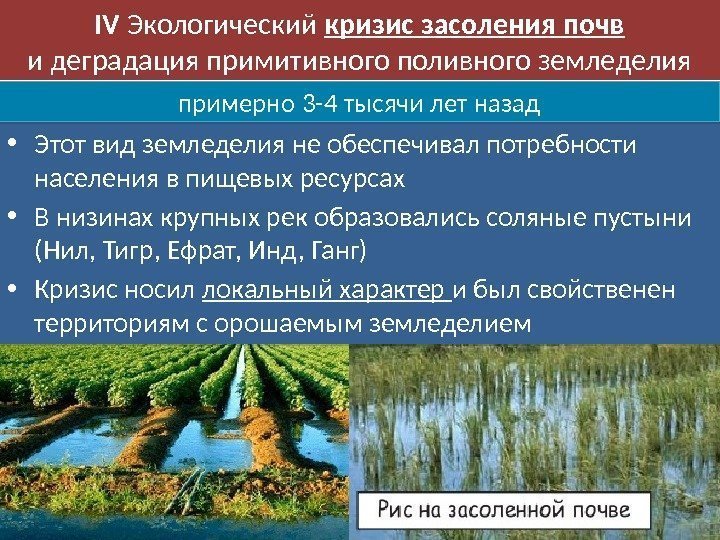 IV Экологический кризис засоления почв и деградация примитивного поливного земледелия

примерно 3-4 тысячи лет назад

• Этот вид земледелия не обеспечивал потребности населения в пищевых ресурсах
• В низинах крупных рек образовались соляные пустыни (Нил, Тигр, Ефрат, Инд, Ганг)
• Кризис носил локальный характер и был свойственен территориям с орошаемым земледелием

Рис на засоленной почве